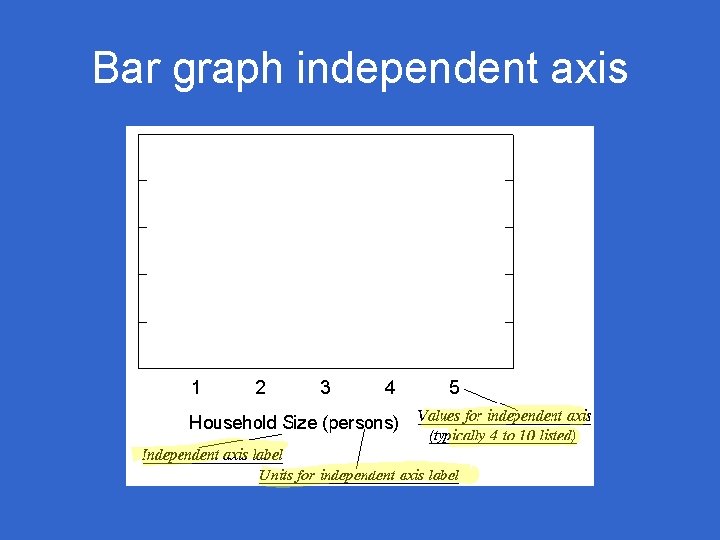 Bar graph independent axis

1 2 3 4 5

Household Size (persons)

Values for independent axis (typically 4 to 10 listed)

Independent axis label

Units for independent axis label